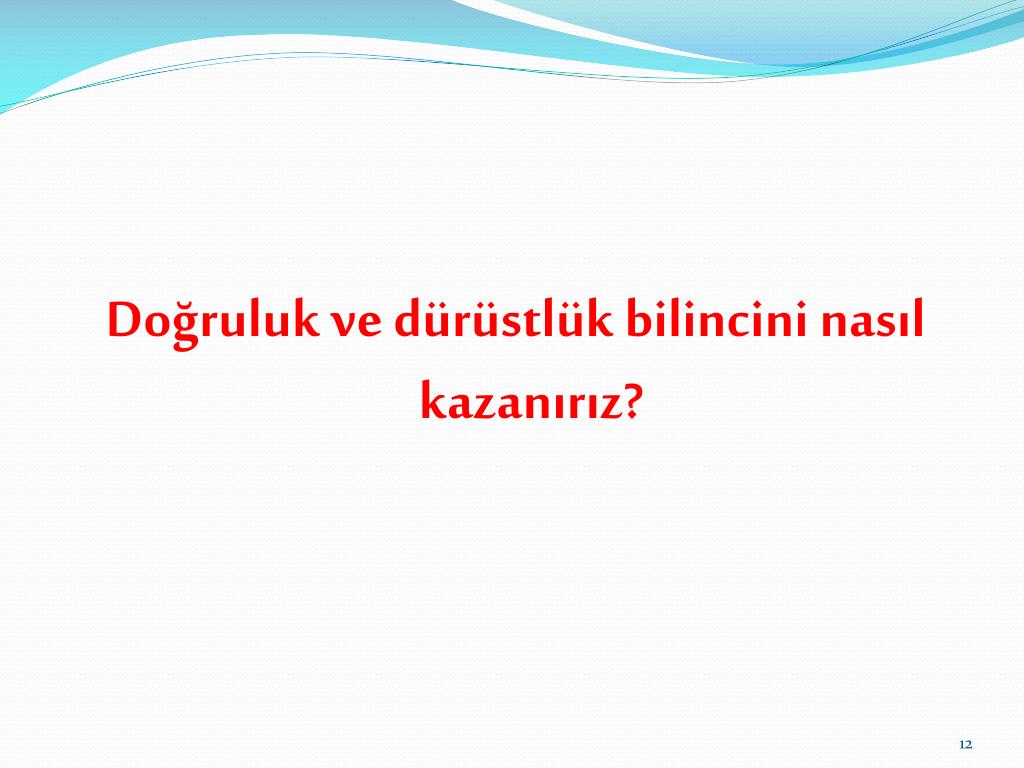 Doğruluk ve dürüstlük bilincini nasıl kazanırız?

12